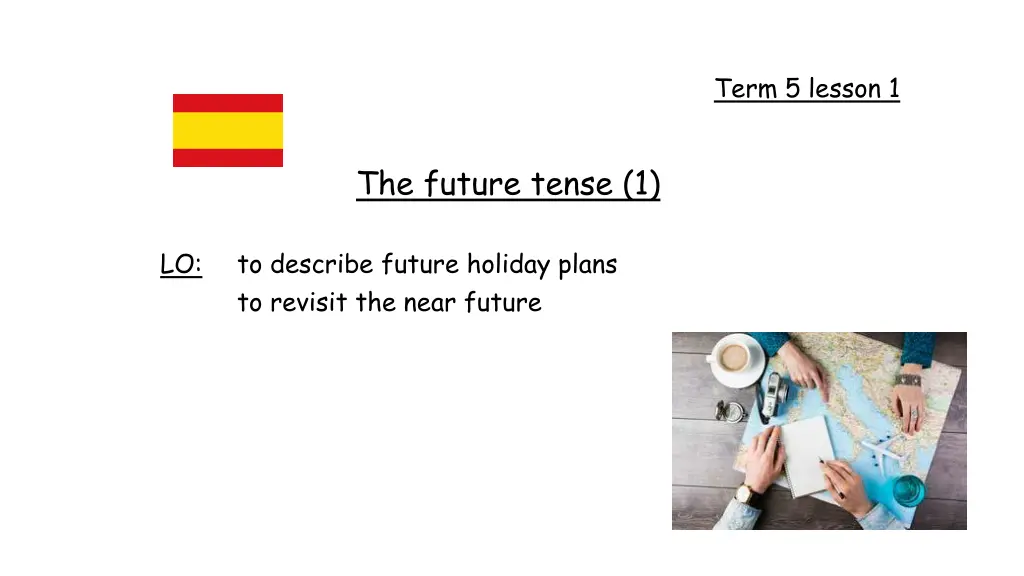 Term 5 lesson 1

The future tense (1)

LO: to describe future holiday plans
to revisit the near future